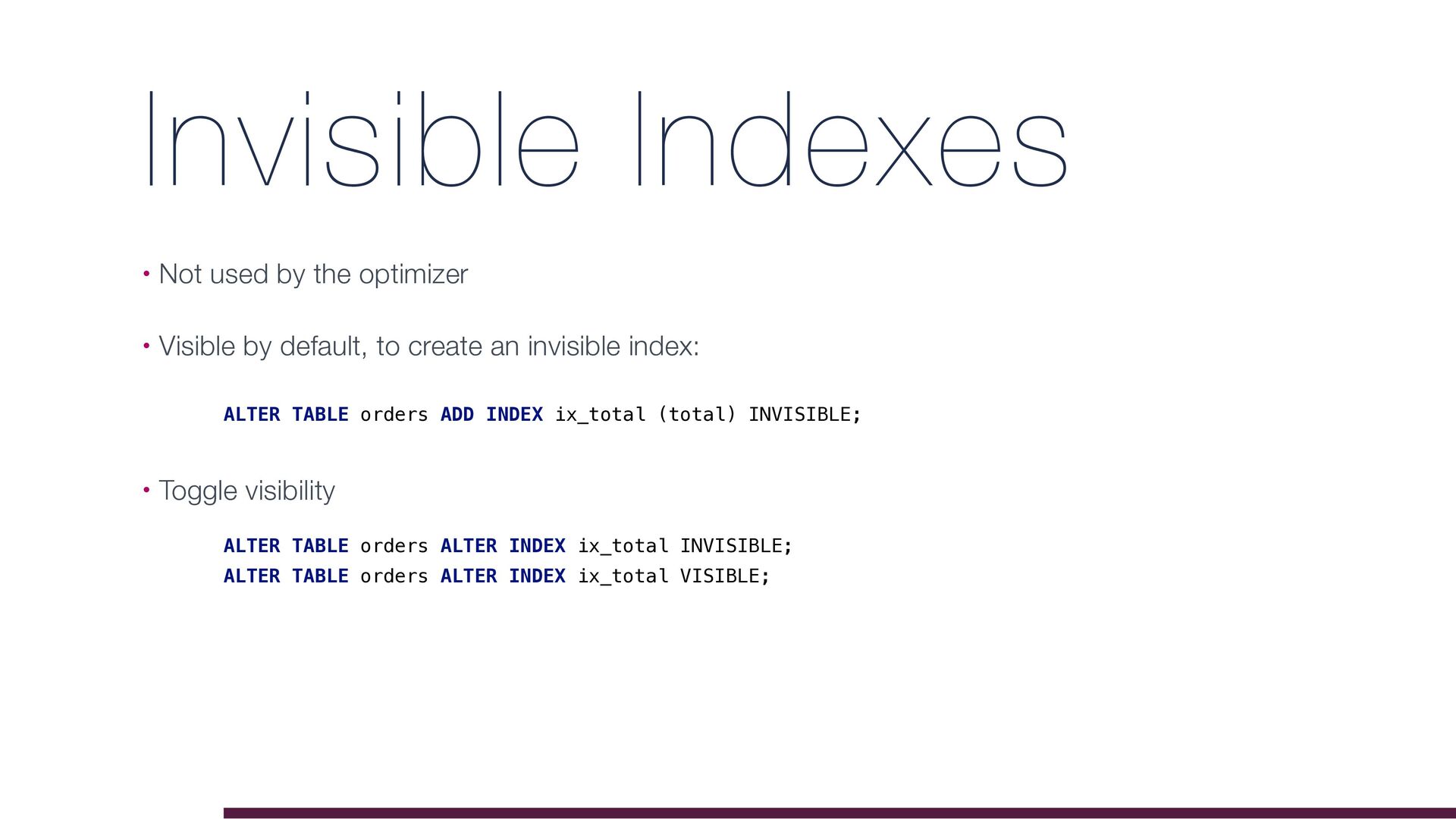 Invisible Indexes

• Not used by the optimizer

• Visible by default, to create an invisible index:

ALTER TABLE orders ADD INDEX ix_total (total) INVISIBLE;

• Toggle visibility

ALTER TABLE orders ALTER INDEX ix_total INVISIBLE;
ALTER TABLE orders ALTER INDEX ix_total VISIBLE;